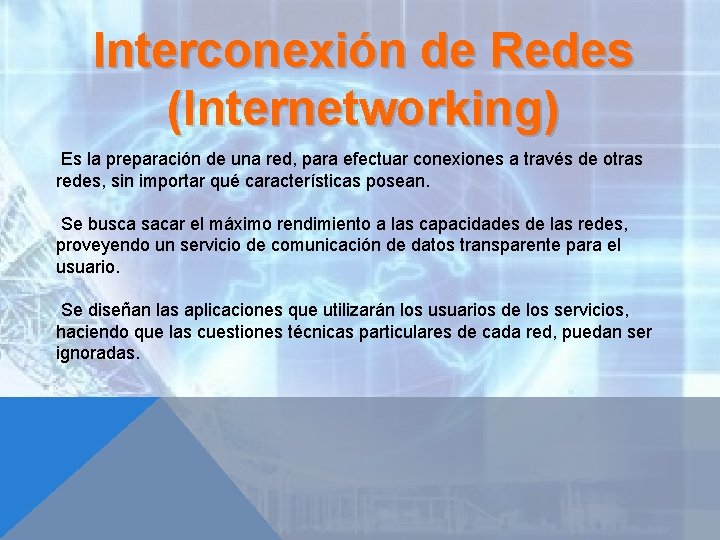 Interconexión de Redes (Internetworking)

Es la preparación de una red, para efectuar conexiones a través de otras redes, sin importar qué características posean.

Se busca sacar el máximo rendimiento a las capacidades de las redes, proveyendo un servicio de comunicación de datos transparente para el usuario.

Se diseñan las aplicaciones que utilizarán los usuarios de los servicios, haciendo que las cuestiones técnicas particulares de cada red, puedan ser ignoradas.